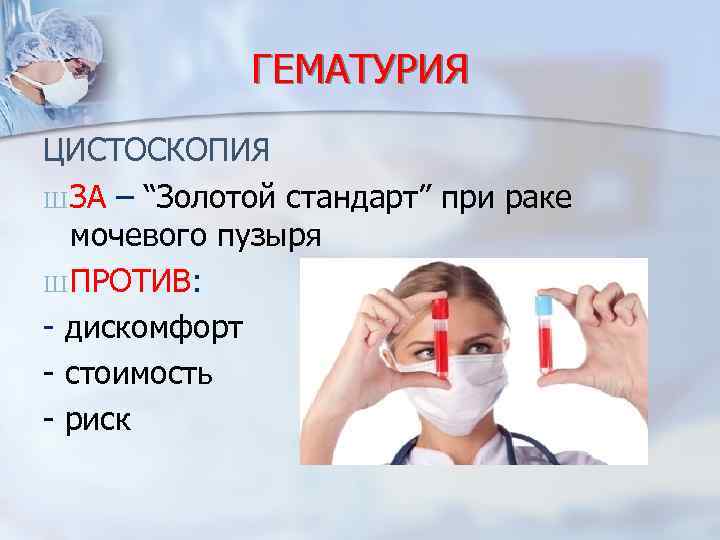 ГЕМАТУРИЯ

ЦИСТОСКОПИЯ

ШЗА – “Золотой стандарт” при раке мочевого пузыря

ШПРОТИВ:

- дискомфорт

- стоимость

- риск